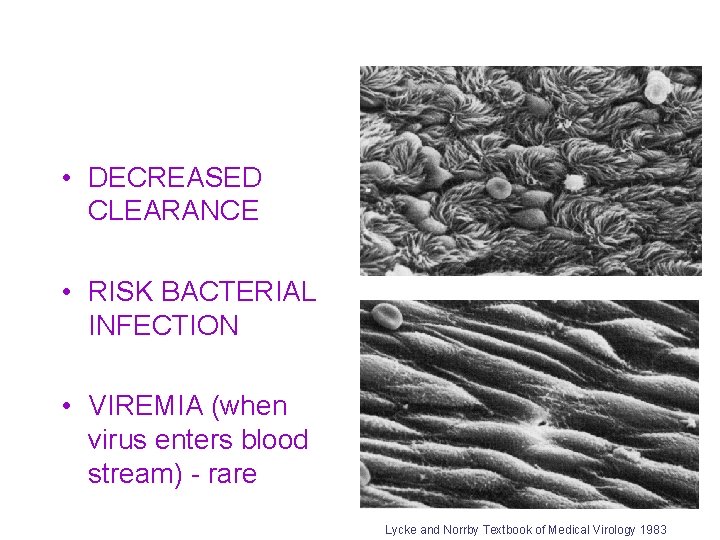 • DECREASED CLEARANCE

• RISK BACTERIAL INFECTION

• VIREMIA (when virus enters blood stream) - rare

Lycke and Norrby Textbook of Medical Virology 1983